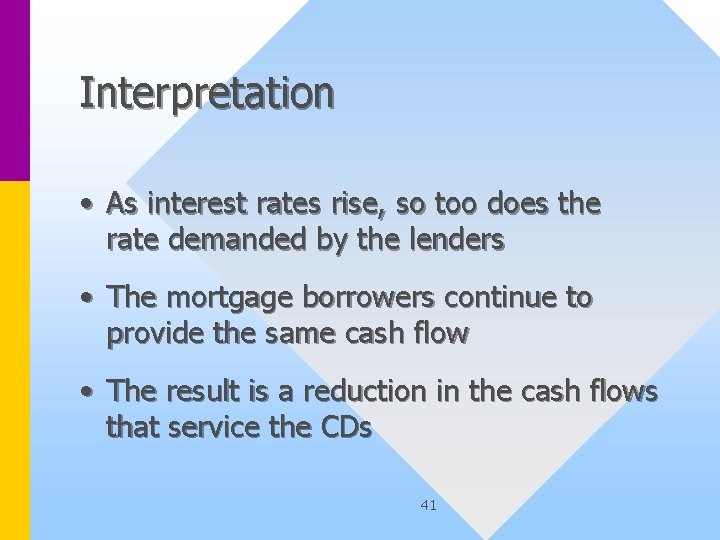 Interpretation

• As interest rates rise, so too does the rate demanded by the lenders

• The mortgage borrowers continue to provide the same cash flow

• The result is a reduction in the cash flows that service the CDs

41